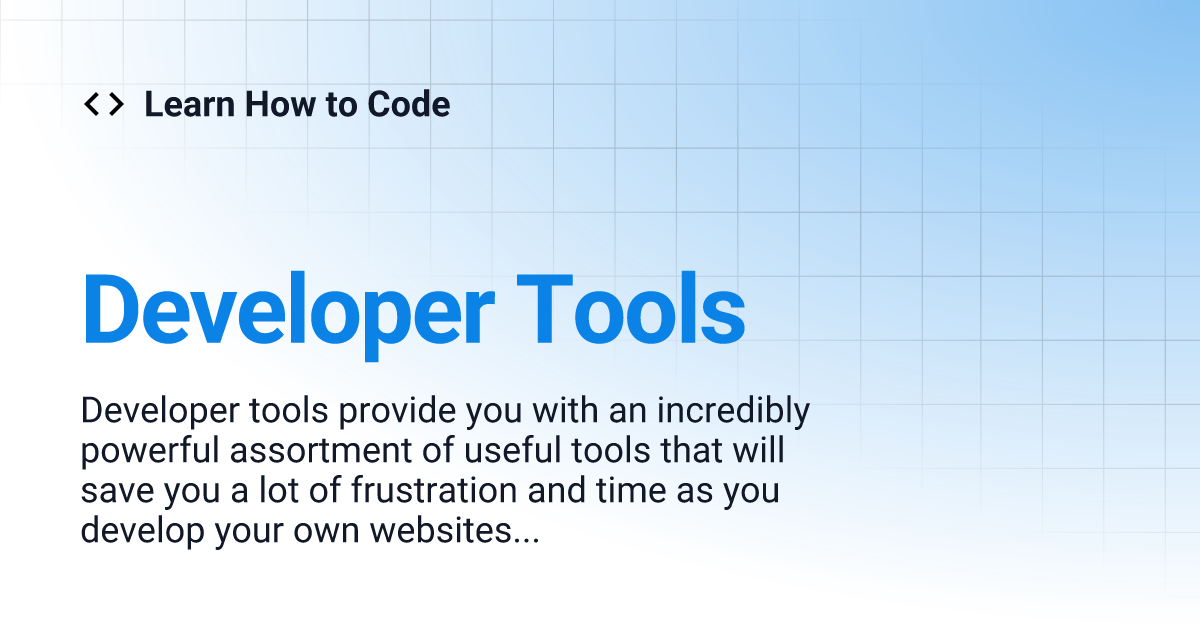 <> Learn How to Code

Developer Tools

Developer tools provide you with an incredibly powerful assortment of useful tools that will save you a lot of frustration and time as you develop your own websites...